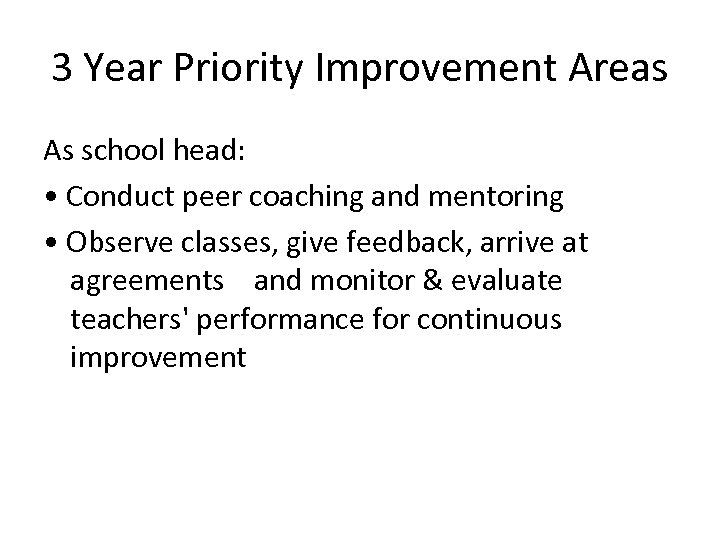 3 Year Priority Improvement Areas

As school head:

• Conduct peer coaching and mentoring

• Observe classes, give feedback, arrive at agreements and monitor & evaluate teachers' performance for continuous improvement